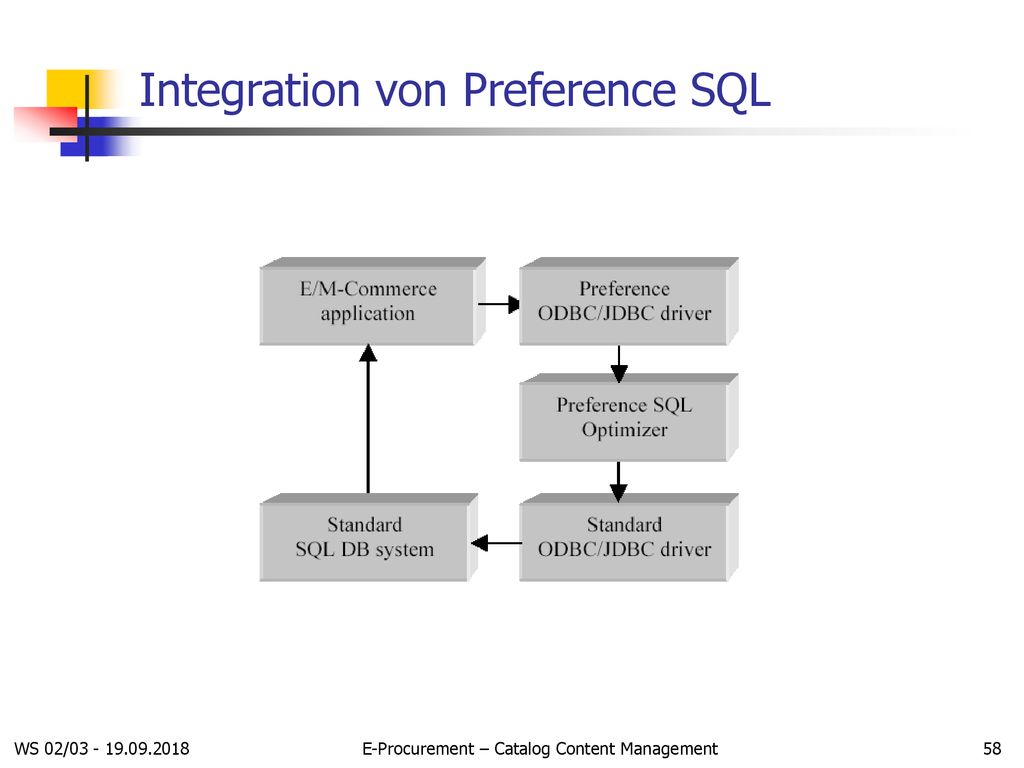 Integration von Preference SQL

E/M-Commerce application

Preference ODBC/JDBC driver

Preference SQL Optimizer

Standard SQL DB system

Standard ODBC/JDBC driver

WS 02/03 - 19.09.2018

E-Procurement – Catalog Content Management

58